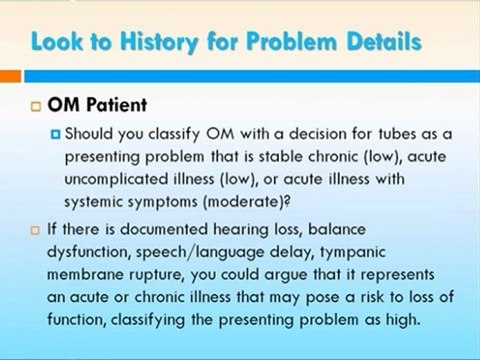 Look to History for Problem Details

OM Patient

Should you classify OM with a decision for tubes as a presenting problem that is stable chronic (low), acute uncomplicated illness (low), or acute illness with systemic symptoms (moderate)?

If there is documented hearing loss, balance dysfunction, speech/language delay, tympanic membrane rupture, you could argue that it represents an acute or chronic illness that may pose a risk to loss of function, classifying the presenting problem as high.